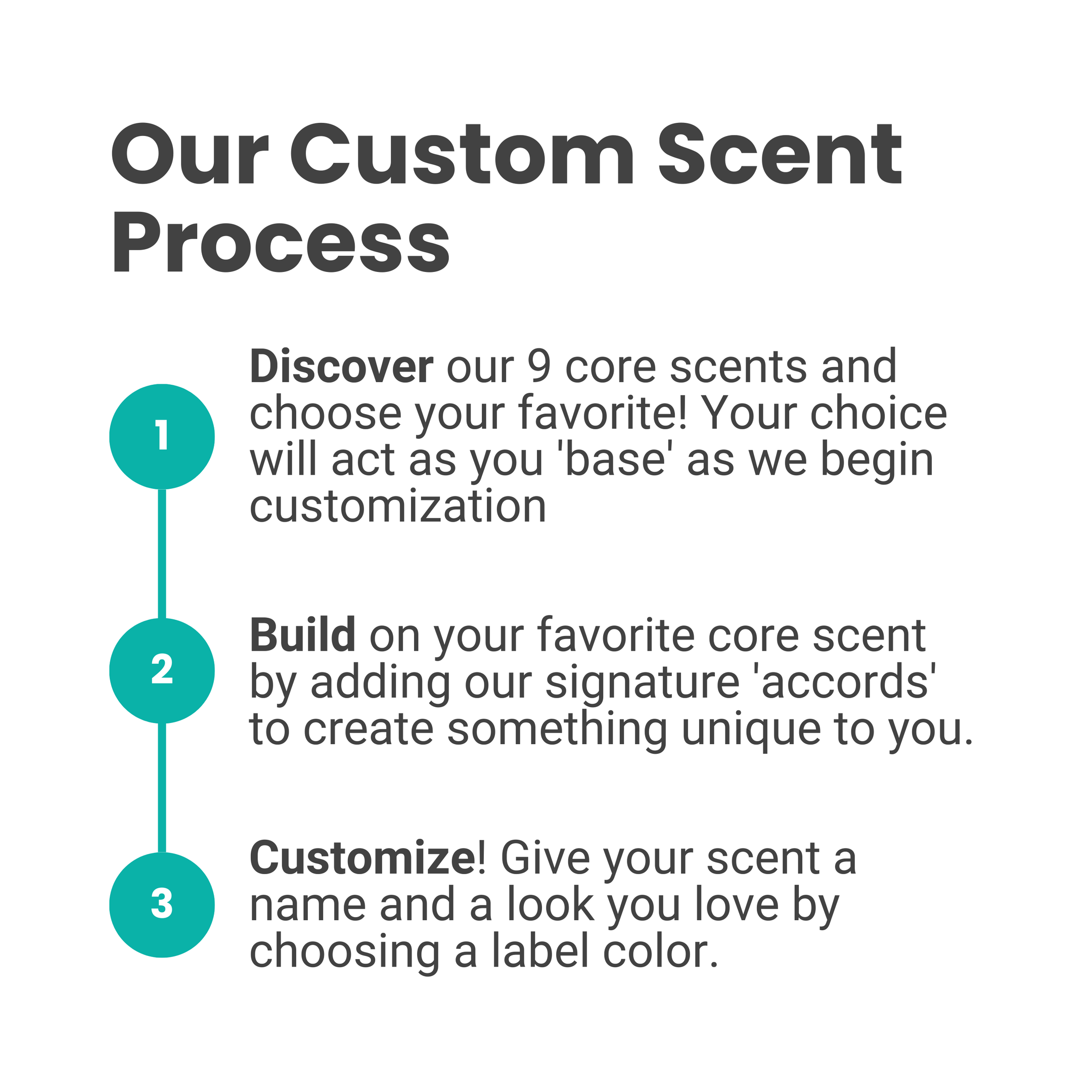 Our Custom Scent Process

1

Discover our 9 core scents and choose your favorite! Your choice will act as you 'base' as we begin customization

2

Build on your favorite core scent by adding our signature 'accords' to create something unique to you.

3

Customize! Give your scent a name and a look you love by choosing a label color.